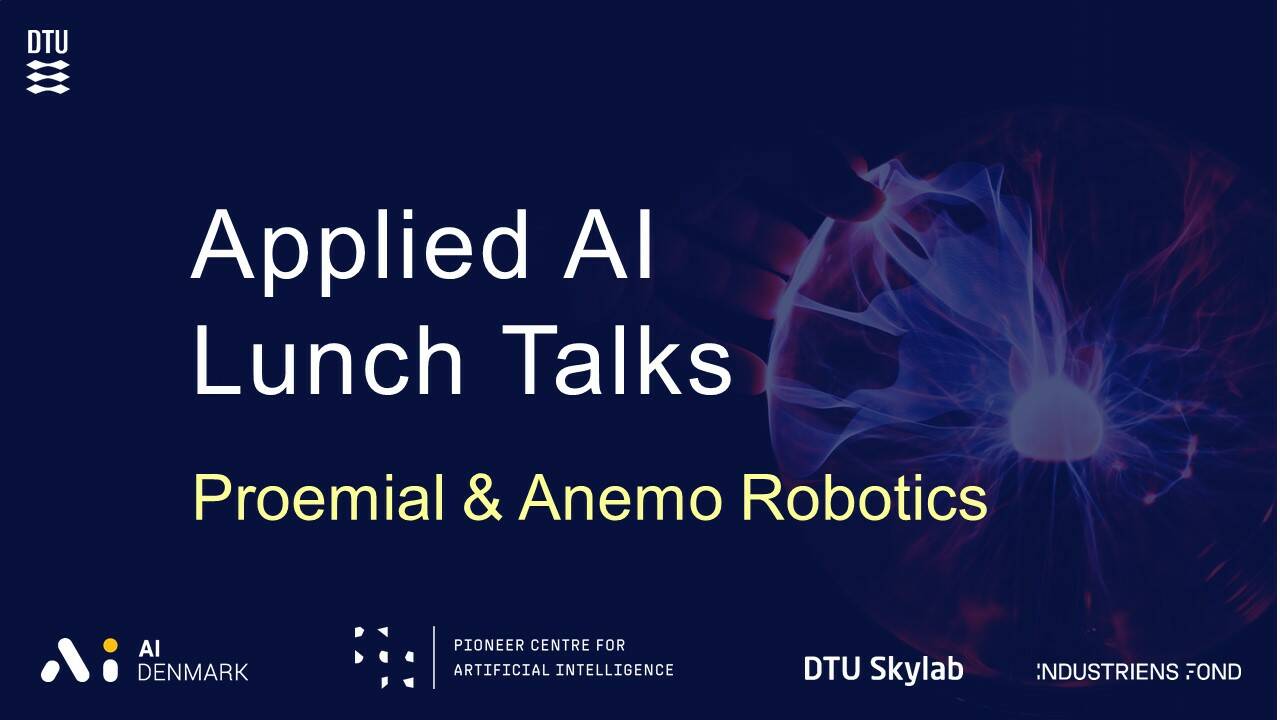 DTU

Applied AI Lunch Talks

Proemial & Anemo Robotics

AI DENMARK

PIONEER CENTRE FOR ARTIFICIAL INTELLIGENCE

DTU Skylab

INDUSTRIENS FOND